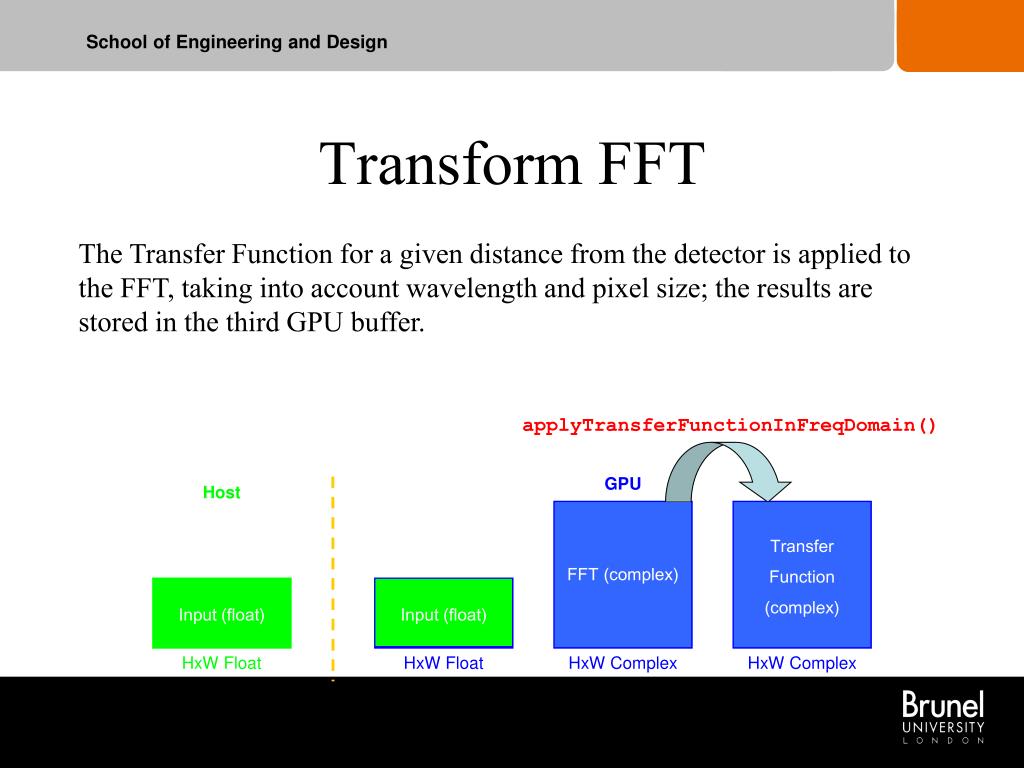 School of Engineering and Design

Transform FFT

The Transfer Function for a given distance from the detector is applied to the FFT, taking into account wavelength and pixel size; the results are stored in the third GPU buffer.

applyTransferFunctionInFreqDomain()

Host

GPU

Input (float)

HxW Float

Input (float)

HxW Float

FFT (complex)

HxW Complex

Transfer Function (complex)

HxW Complex

Brunel UNIVERSITY LONDON